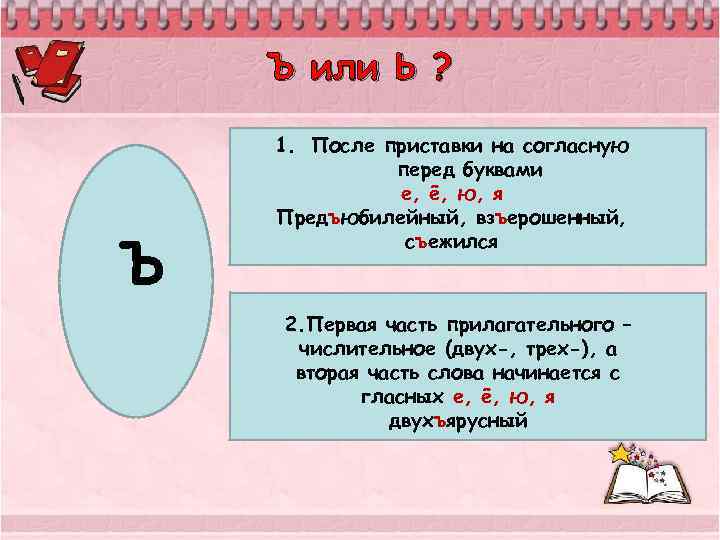 Ъ или Ь ?

Ъ

1. После приставки на согласную перед буквами
е, ё, ю, я
Предъюбилейный, взъерошенный, съежился

2.Первая часть прилагательного – числительное (двух-, трех-), а вторая часть слова начинается с гласных е, ё, ю, я
двухъярусный